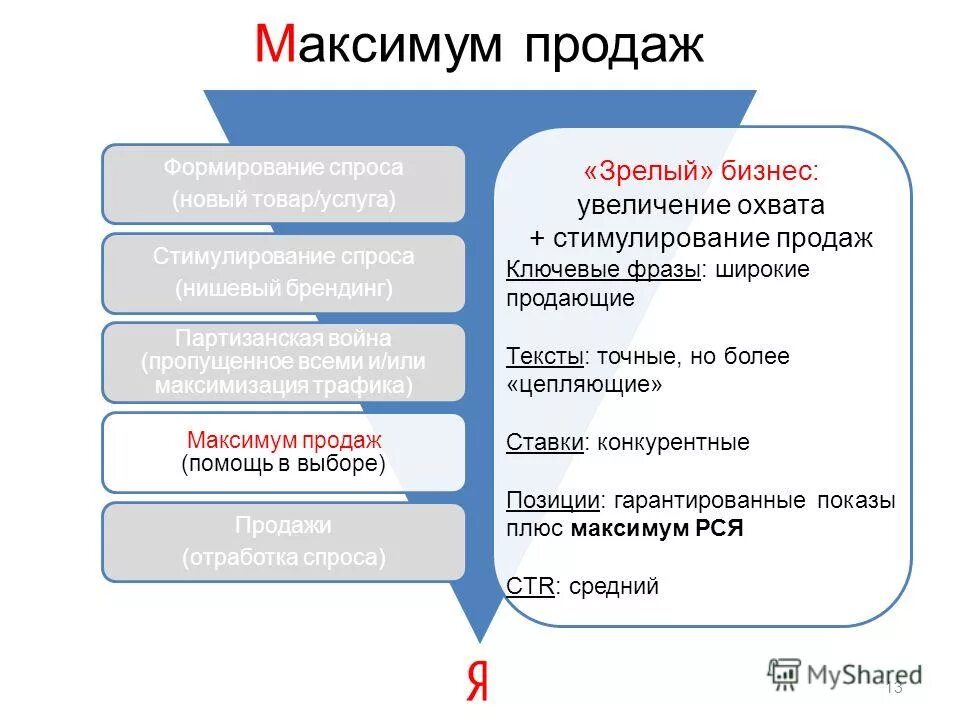 Максимум продаж

Формирование спроса
(новый товар/услуга)

Стимулирование спроса
(нишевый брендинг)

Партизанская война
(пропущенное всеми и/или максимизация трафика)

Максимум продаж
(помощь в выборе)

Продажи
(отработка спроса)

«Зрелый» бизнес:
увеличение охвата
+ стимулирование продаж

Ключевые фразы: широкие продающие

Тексты: точные, но более «цепляющие»

Ставки: конкурентные

Позиции: гарантированные показы плюс максимум РСЯ

CTR: средний

Я

MyShared

13